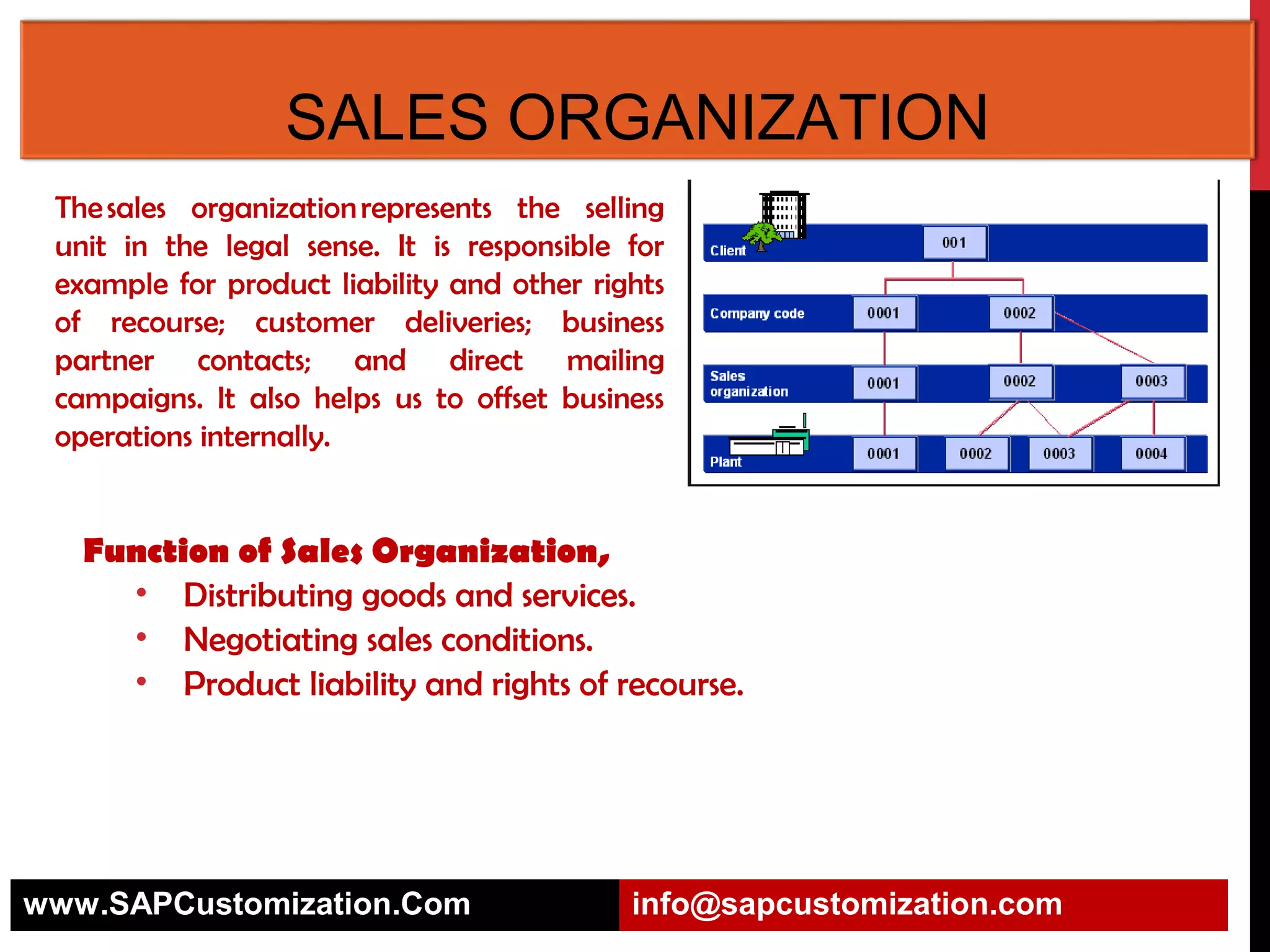 SALES ORGANIZATION

The sales organization represents the selling unit in the legal sense. It is responsible for example for product liability and other rights of recourse; customer deliveries; business partner contacts; and direct mailing campaigns. It also helps us to offset business operations internally.

Client 001

Company code 0001 0002

Sales organization 0001 0002 0003

Plant 0001 0002 0003 0004

Function of Sales Organization,

• Distributing goods and services.
• Negotiating sales conditions.
• Product liability and rights of recourse.

www.SAPCustomization.Com info@sapcustomization.com